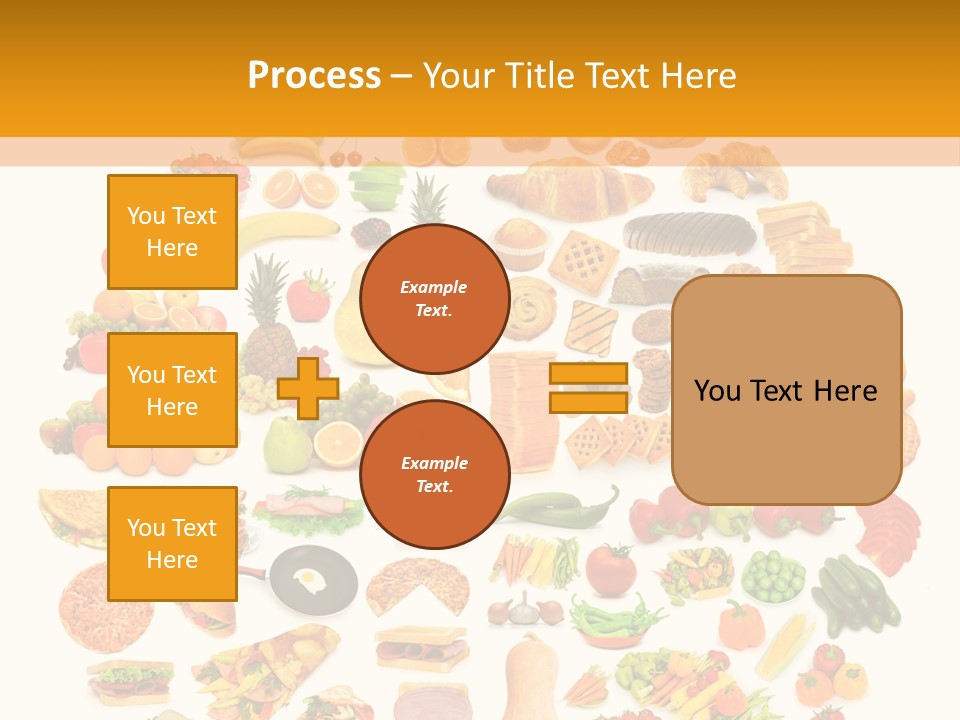 Process – Your Title Text Here

You Text Here

You Text Here

You Text Here

Example Text.

Example Text.

You Text Here